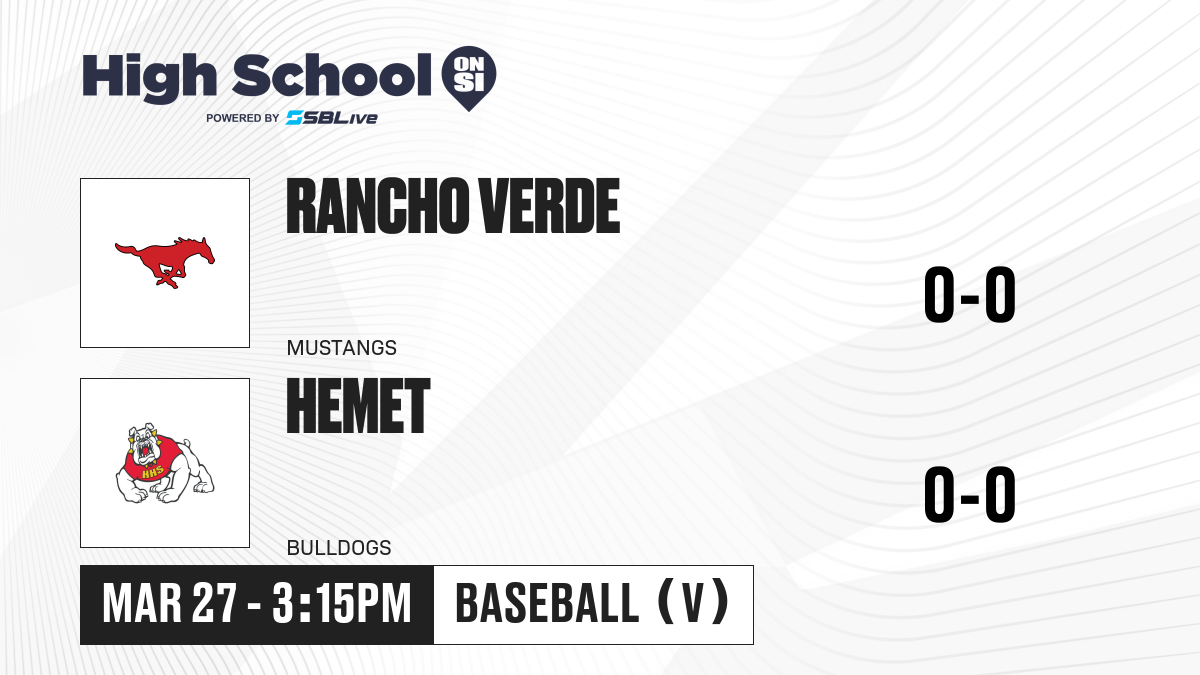 High School ON SI
POWERED BY SBLive

RANCHO VERDE
MUSTANGS
0-0

HHS

HEMET
BULLDOGS
0-0

MAR 27 - 3:15PM
BASEBALL (V)